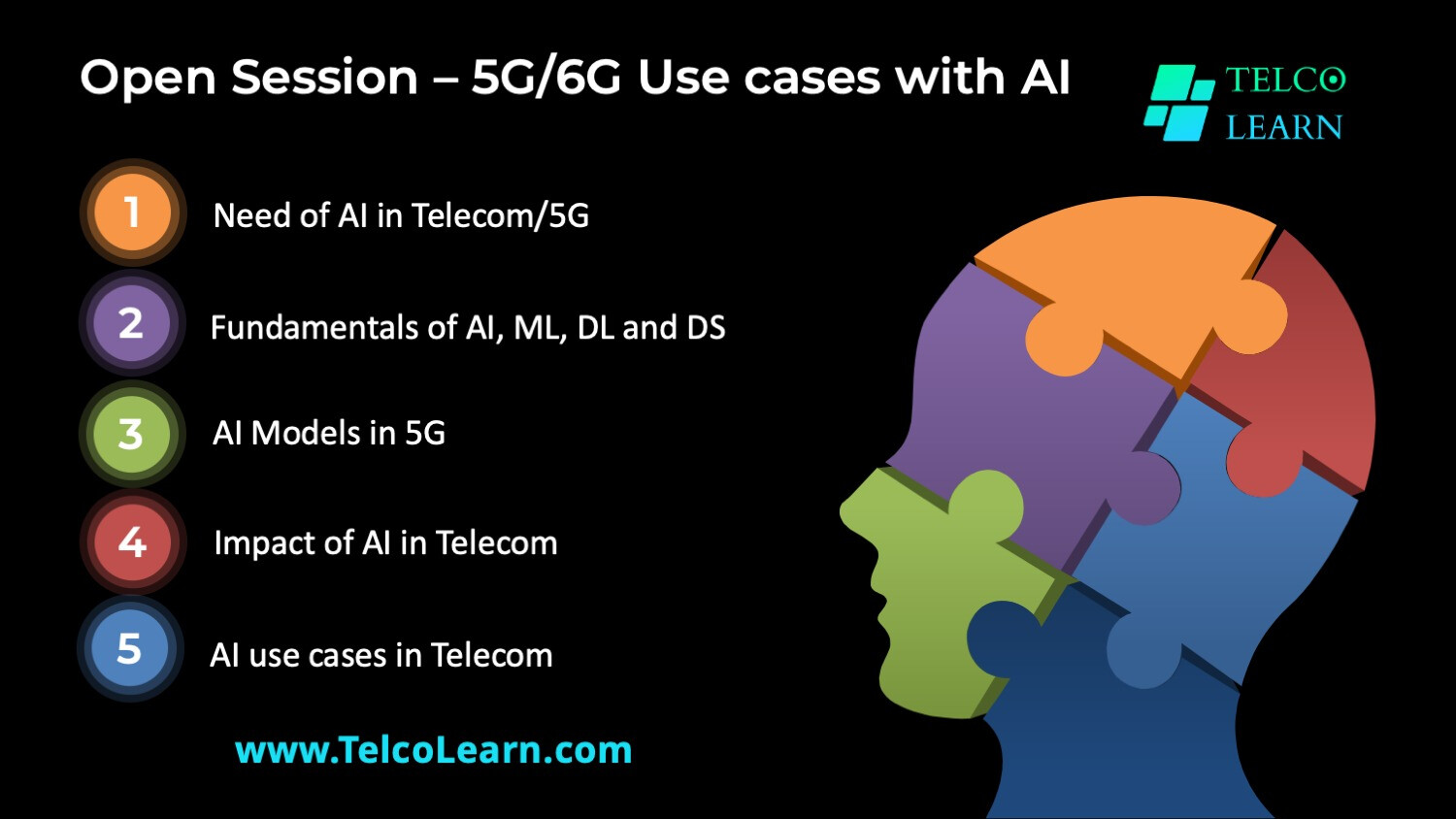 Open Session – 5G/6G Use cases with AI

TELCO LEARN

1 Need of AI in Telecom/5G

2 Fundamentals of AI, ML, DL and DS

3 AI Models in 5G

4 Impact of AI in Telecom

5 AI use cases in Telecom

www.TelcoLearn.com